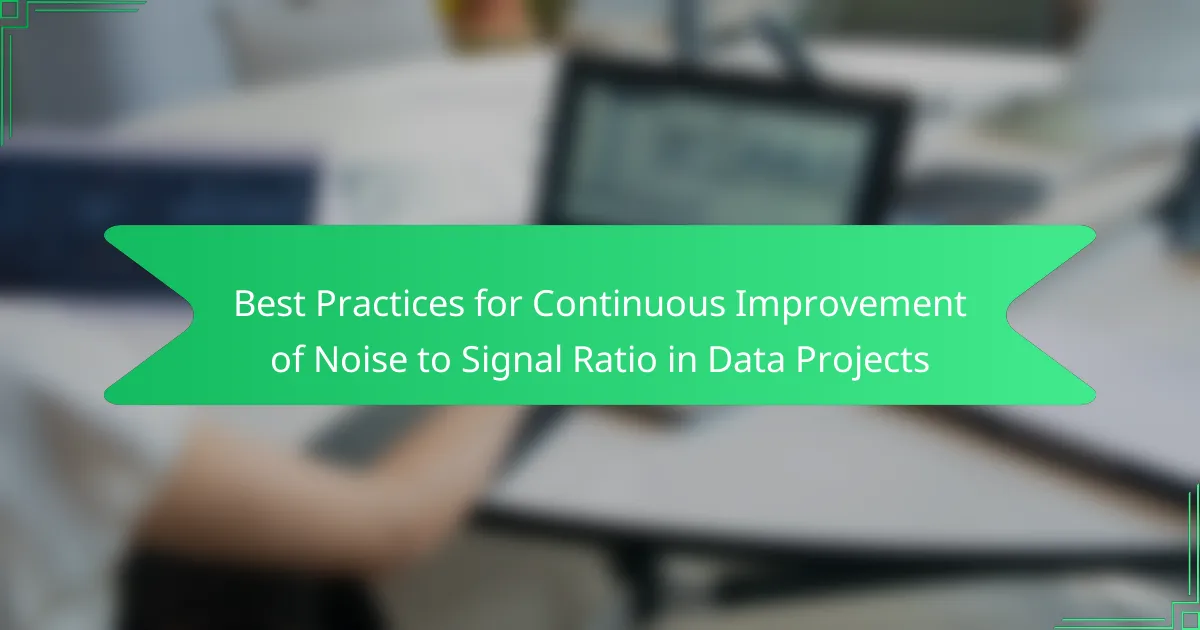 Best Practices for Continuous Improvement of Noise to Signal Ratio in Data Projects